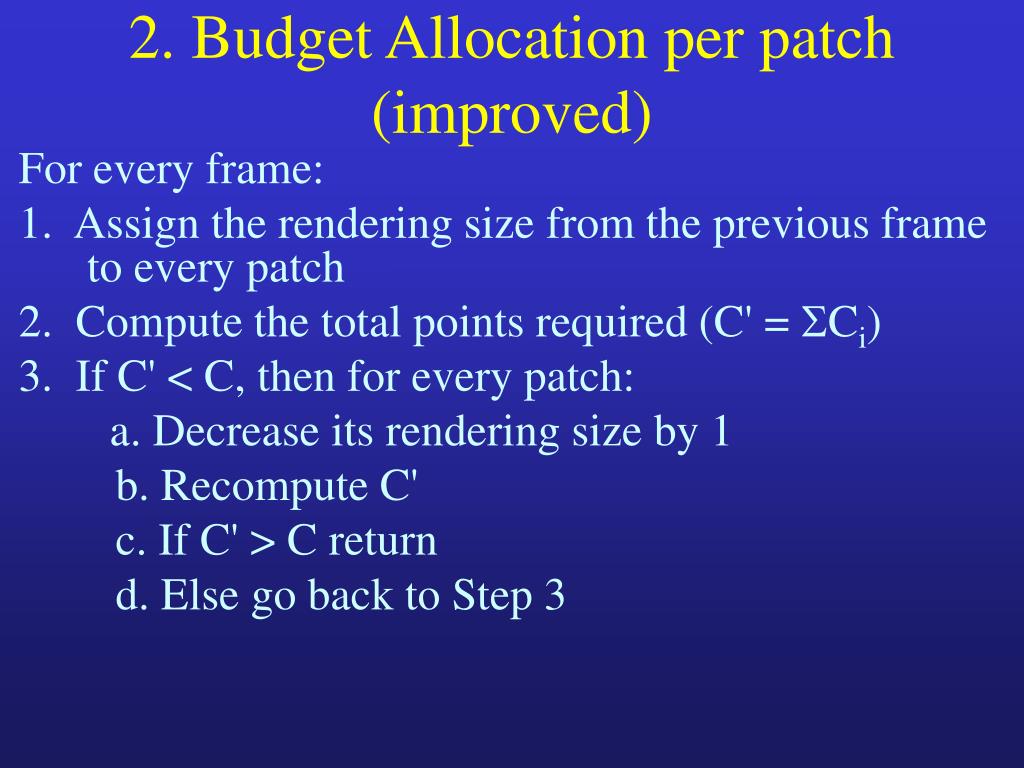 2. Budget Allocation per patch (improved)

For every frame:

1. Assign the rendering size from the previous frame to every patch

2. Compute the total points required ($C' = \Sigma C_i$)

3. If $C' < C$, then for every patch:

a. Decrease its rendering size by 1

b. Recompute C'

c. If $C' > C$ return

d. Else go back to Step 3